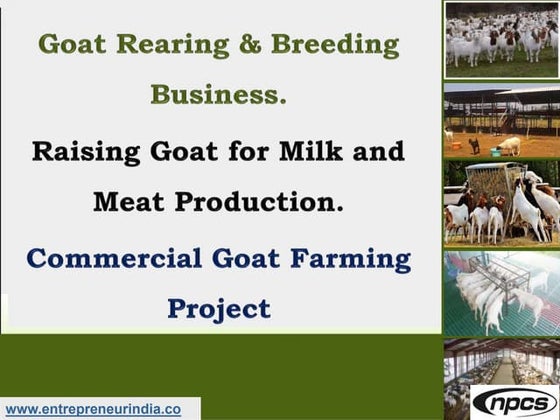 Goat Rearing & Breeding Business.

Raising Goat for Milk and Meat Production.

Commercial Goat Farming Project

www.entrepreneurindia.co

npcs